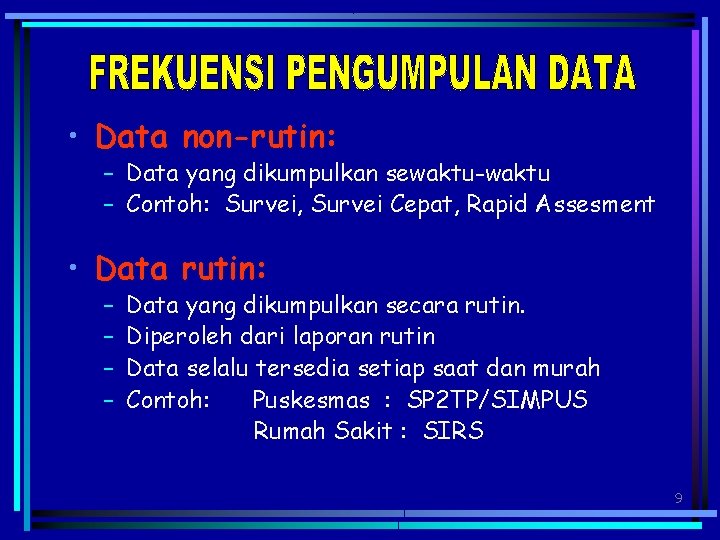 FREKUENSI PENGUMPULAN DATA

• Data non-rutin:
– Data yang dikumpulkan sewaktu-waktu
– Contoh: Survei, Survei Cepat, Rapid Assesment

• Data rutin:
– Data yang dikumpulkan secara rutin.
– Diperoleh dari laporan rutin
– Data selalu tersedia setiap saat dan murah
– Contoh: Puskesmas : SP2TP/SIMPUS
Rumah Sakit : SIRS

9